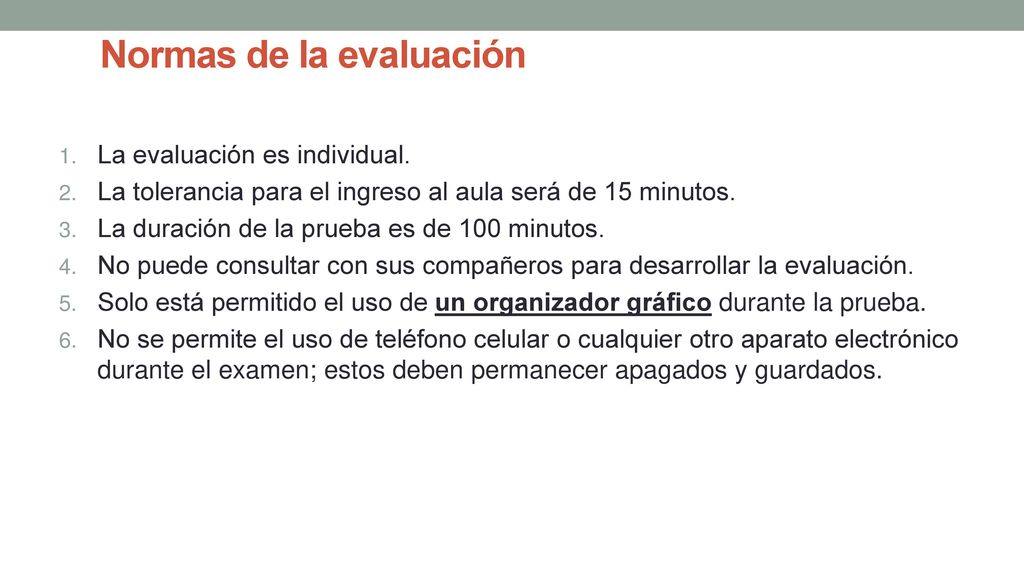 Normas de la evaluación

1. La evaluación es individual.
2. La tolerancia para el ingreso al aula será de 15 minutos.
3. La duración de la prueba es de 100 minutos.
4. No puede consultar con sus compañeros para desarrollar la evaluación.
5. Solo está permitido el uso de un organizador gráfico durante la prueba.
6. No se permite el uso de teléfono celular o cualquier otro aparato electrónico durante el examen; estos deben permanecer apagados y guardados.